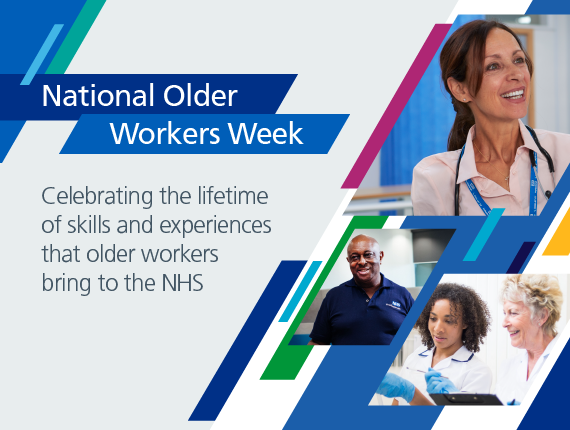 National Older Workers Week

Celebrating the lifetime of skills and experiences that older workers bring to the NHS

NHS